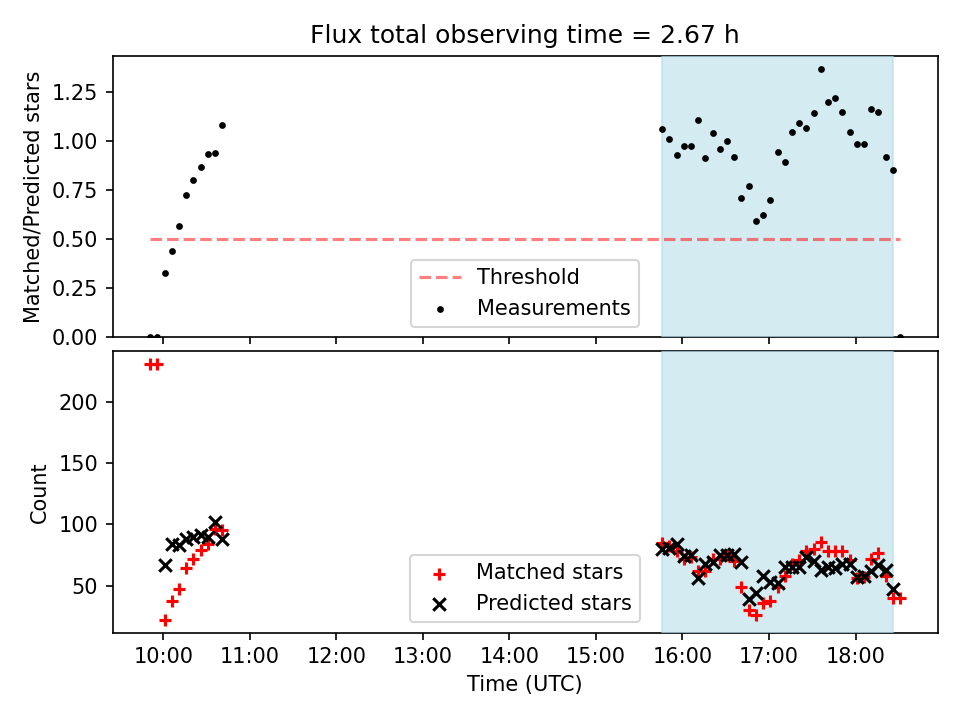 Flux total observing time = 2.67 h

Matched/Predicted stars

1.25
1.00
0.75
0.50
0.25
0.00

Threshold
Measurements

Count

200
150
100
50

Matched stars
Predicted stars

10:00
11:00
12:00
13:00
14:00
15:00
16:00
17:00
18:00

Time (UTC)